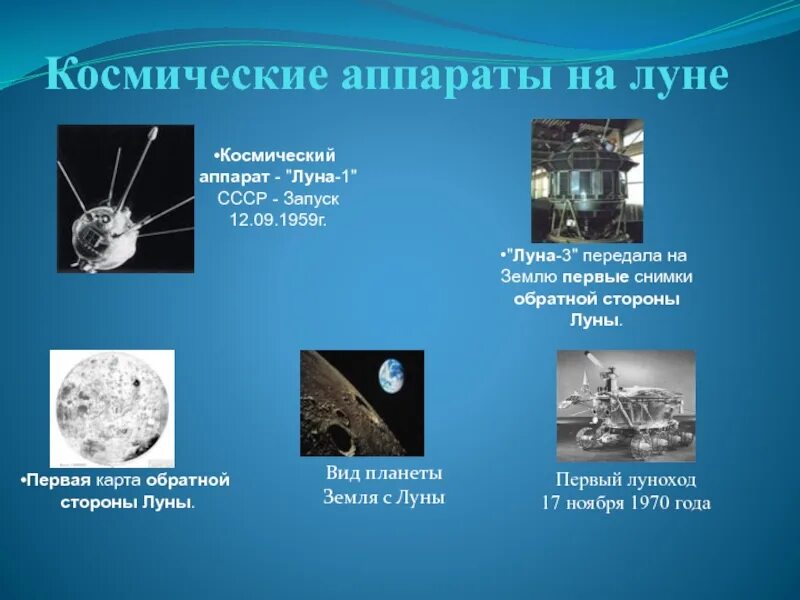 Космические аппараты на луне

•Космический аппарат - "Луна-1" СССР - Запуск 12.09.1959г.

•"Луна-3" передала на Землю первые снимки обратной стороны Луны.

•Первая карта обратной стороны Луны.

Вид планеты Земля с Луны

Первый луноход 17 ноября 1970 года